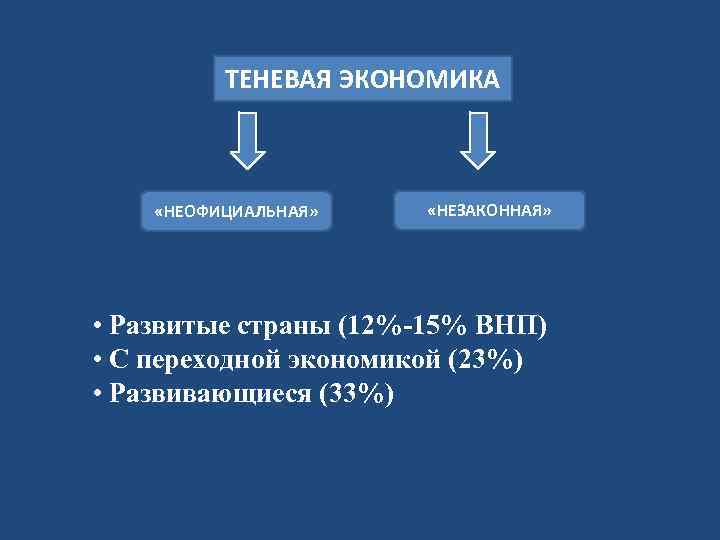 ТЕНЕВАЯ ЭКОНОМИКА

«НЕОФИЦИАЛЬНАЯ»

«НЕЗАКОННАЯ»

• Развитые страны (12%-15% ВНП)
• С переходной экономикой (23%)
• Развивающиеся (33%)